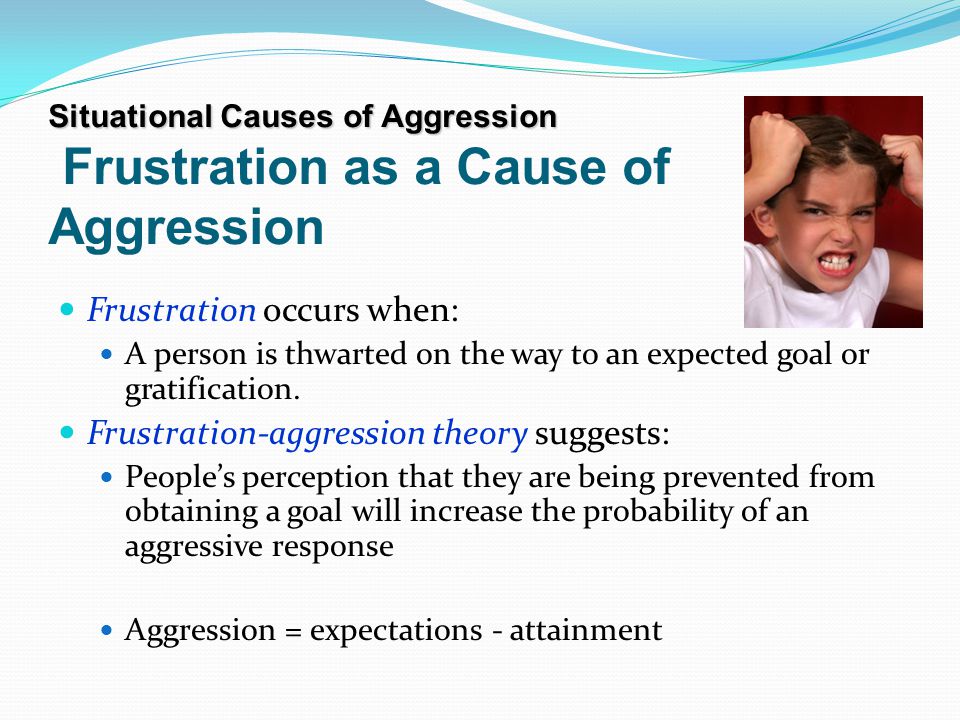 Situational Causes of Aggression

Frustration as a Cause of Aggression

- Frustration occurs when:
  - A person is thwarted on the way to an expected goal or gratification.
- Frustration-aggression theory suggests:
  - People's perception that they are being prevented from obtaining a goal will increase the probability of an aggressive response

  - Aggression = expectations - attainment